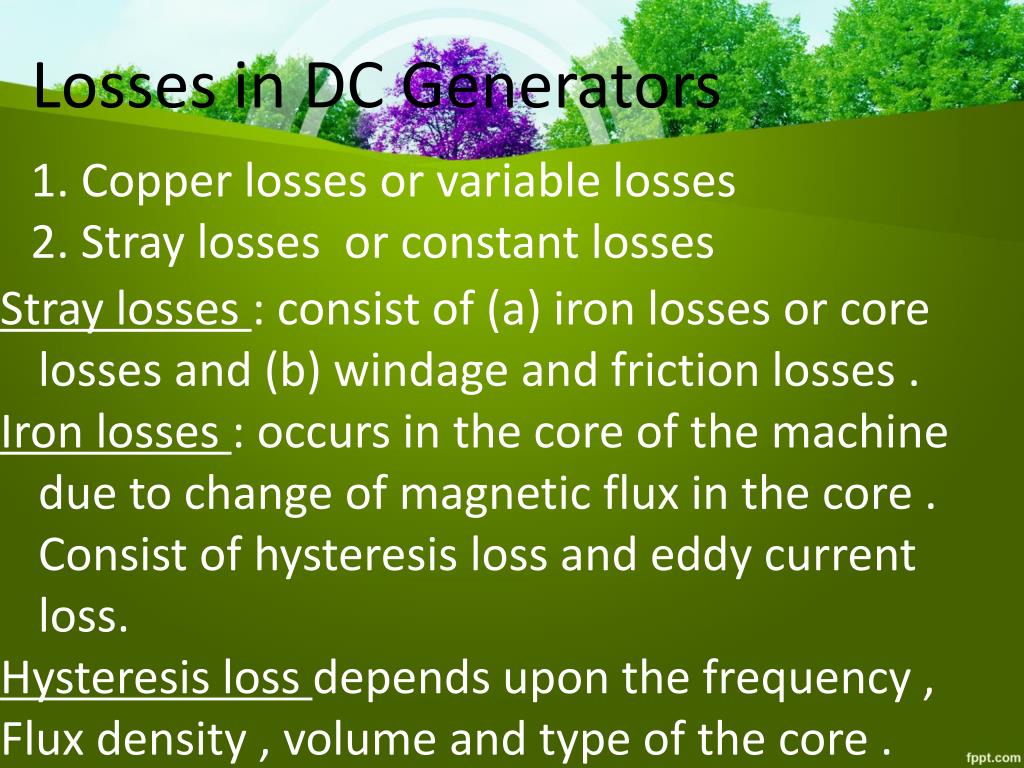 Losses in DC Generators

1. Copper losses or variable losses
2. Stray losses or constant losses

Stray losses : consist of (a) iron losses or core losses and (b) windage and friction losses .

Iron losses : occurs in the core of the machine due to change of magnetic flux in the core . Consist of hysteresis loss and eddy current loss.

Hysteresis loss depends upon the frequency , Flux density , volume and type of the core .

fppt.com